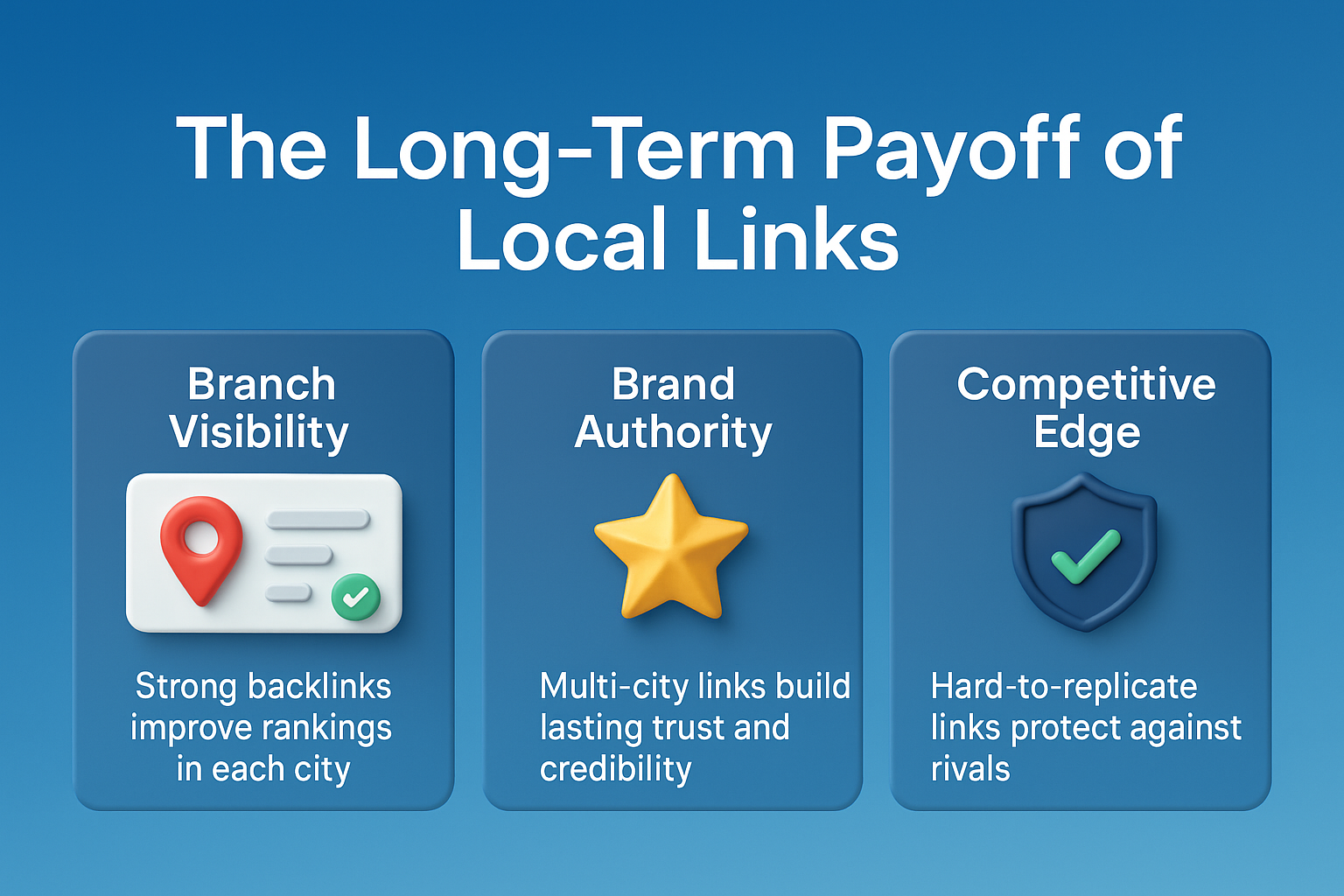 The Long-Term Payoff of Local Links

Branch Visibility

Strong backlinks improve rankings in each city

Brand Authority

Multi-city links build lasting trust and credibility

Competitive Edge

Hard-to-replicate links protect against rivals